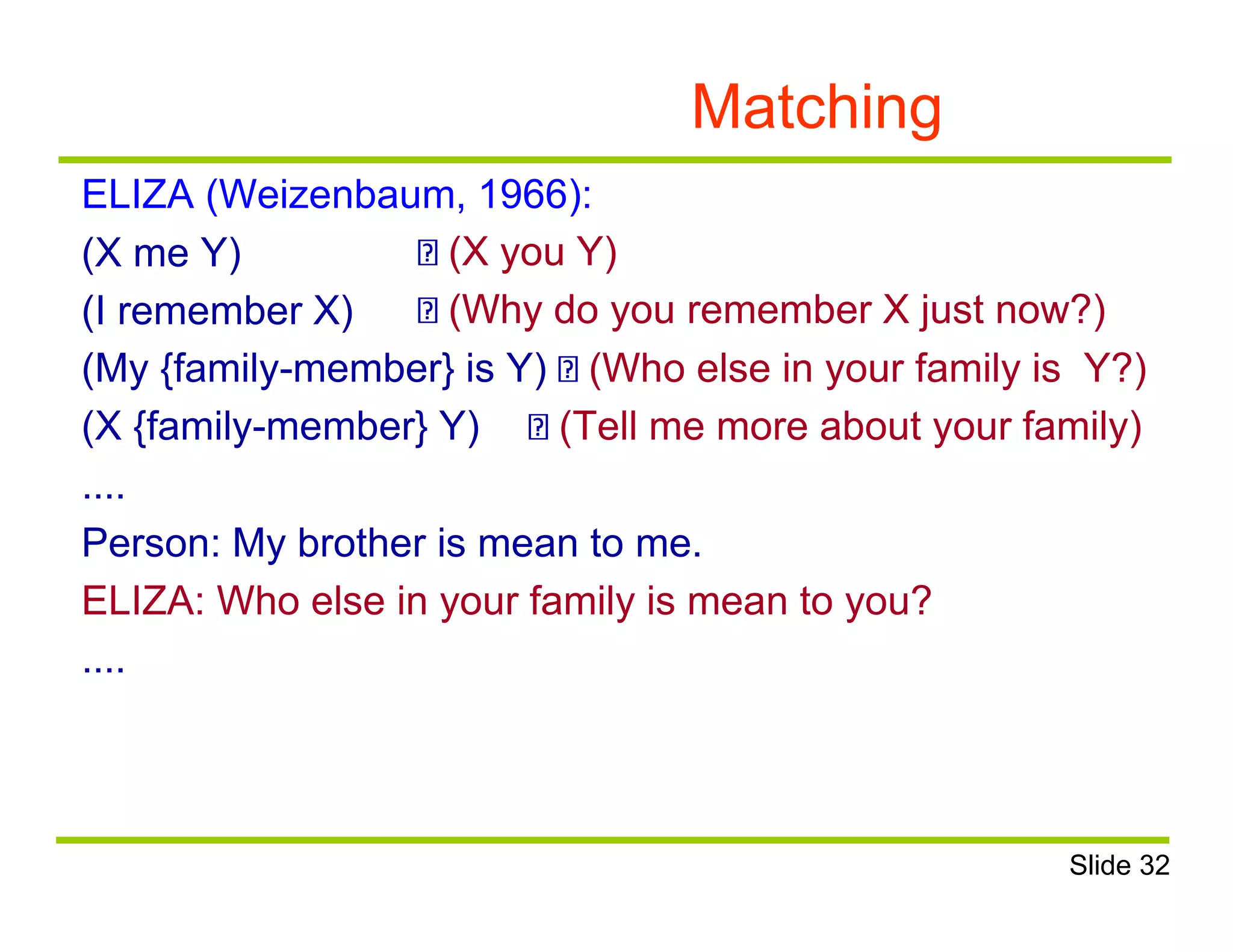 Matching

ELIZA (Weizenbaum, 1966):

(X me Y) ⍰ (X you Y)

(I remember X) ⍰ (Why do you remember X just now?)

(My {family-member} is Y) ⍰ (Who else in your family is Y?)

(X {family-member} Y) ⍰ (Tell me more about your family)

....

Person: My brother is mean to me.

ELIZA: Who else in your family is mean to you?

....

Slide 32